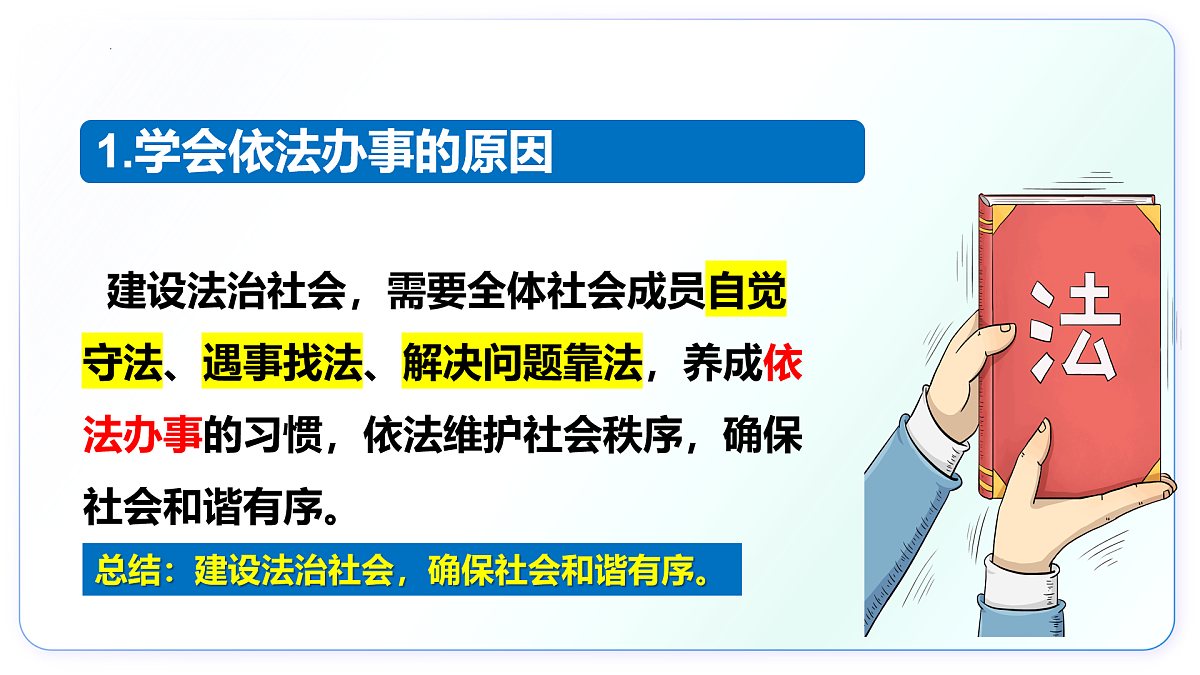 1.学会依法办事的原因

建设法治社会，需要全体社会成员自觉守法、遇事找法、解决问题靠法，养成依法办事的习惯，依法维护社会秩序，确保社会和谐有序。

总结：建设法治社会，确保社会和谐有序。

法